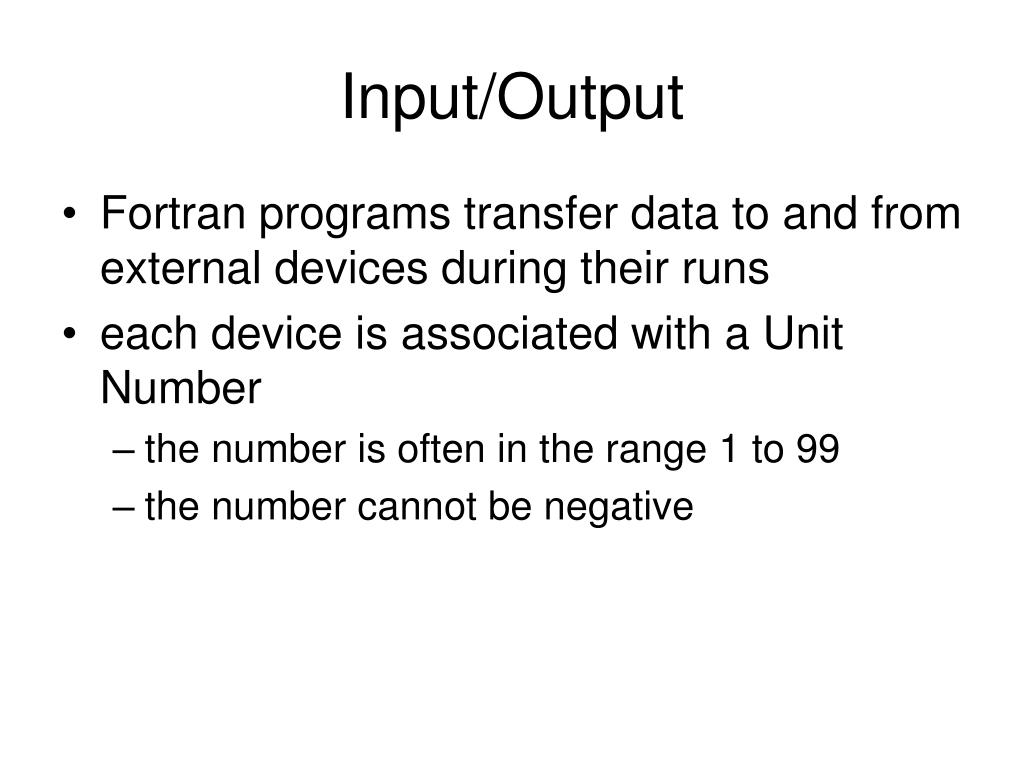 Input/Output

• Fortran programs transfer data to and from external devices during their runs
• each device is associated with a Unit Number
– the number is often in the range 1 to 99
– the number cannot be negative